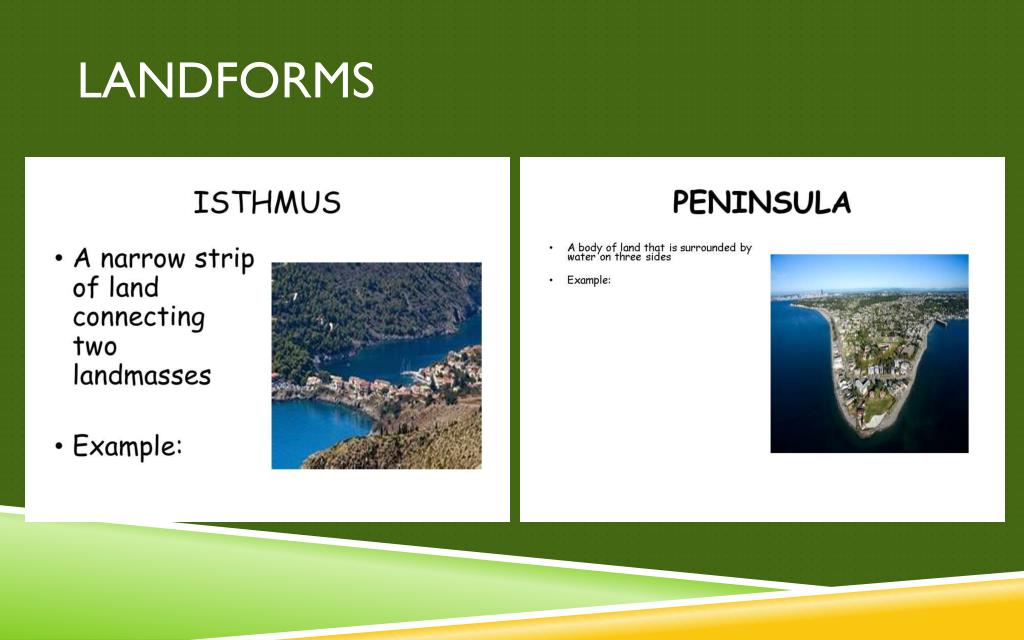 LANDFORMS

ISTHMUS

• A narrow strip of land connecting two landmasses

• Example:

PENINSULA

• A body of land that is surrounded by water on three sides

• Example: